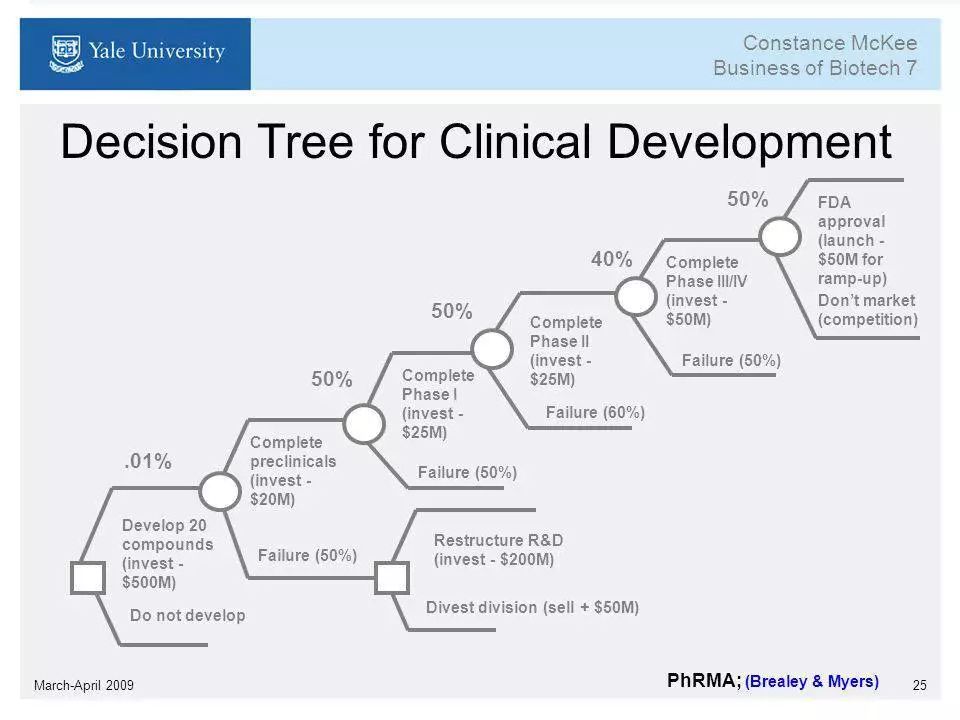 Yale University

Constance McKee
Business of Biotech 7

Decision Tree for Clinical Development

.01%

Develop 20 compounds (invest - $500M)

Do not develop

Complete preclinicals (invest - $20M)

Failure (50%)

Restructure R&D (invest - $200M)

Divest division (sell + $50M)

50%

Complete Phase I (invest - $25M)

Failure (50%)

50%

Complete Phase II (invest - $25M)

Failure (60%)

40%

Complete Phase III/IV (invest - $50M)

Failure (50%)

50%

FDA approval (launch - $50M for ramp-up)

Don't market (competition)

March-April 2009

PhRMA; (Brealey & Myers)

25